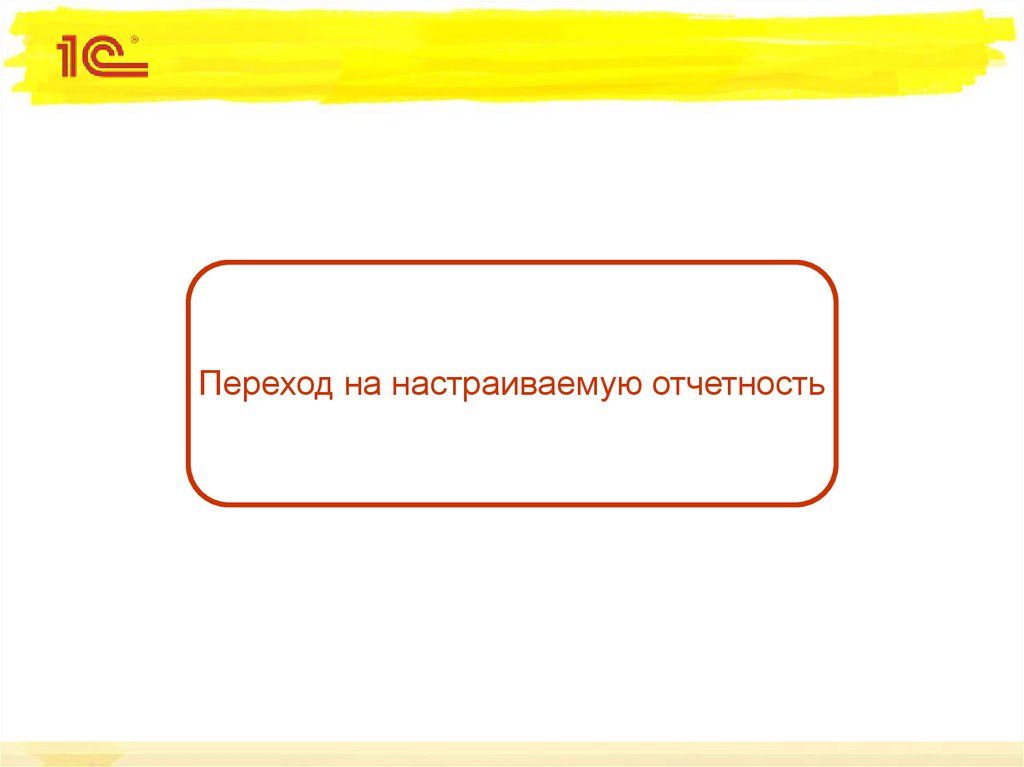 1С®

Переход на настраиваемую отчетность